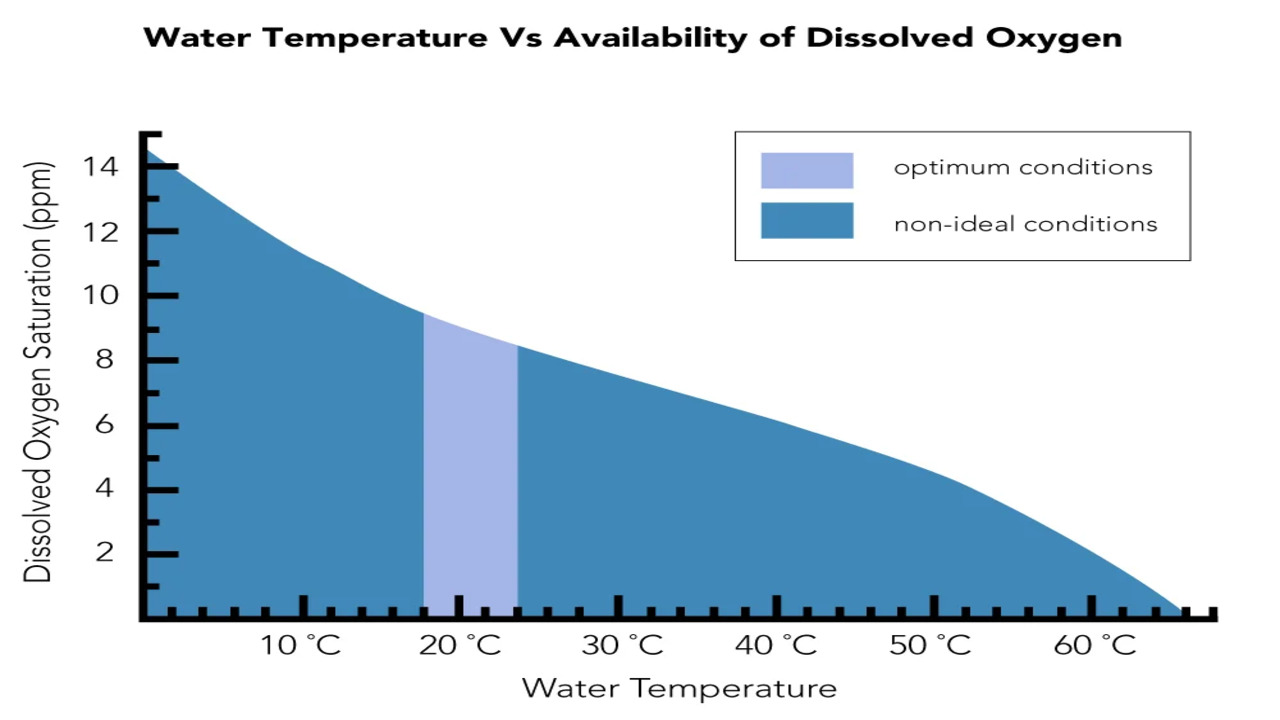 Water Temperature Vs Availability of Dissolved Oxygen

optimum conditions

non-ideal conditions

Dissolved Oxygen Saturation (ppm)

14
12
10
8
6
4
2

10 °C
20 °C
30 °C
40 °C
50 °C
60 °C

Water Temperature